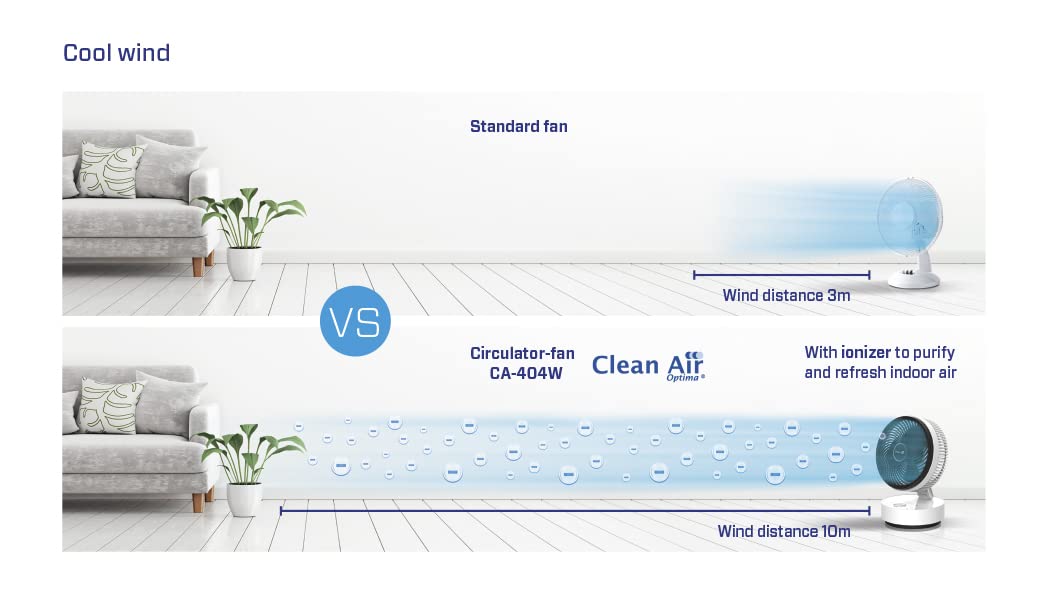 Cool wind

Standard fan

Wind distance 3m

VS

Circulator-fan CA-404W

Clean Air Optima®

With ionizer to purify and refresh indoor air

Wind distance 10m